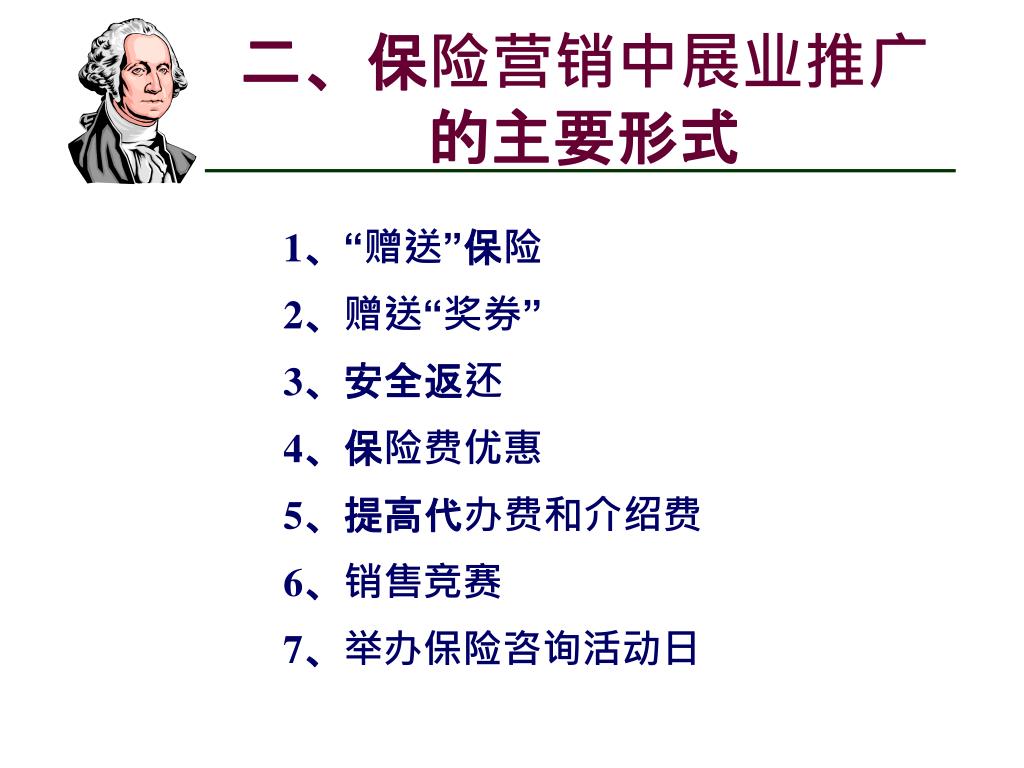 二、保险营销中展业推广的主要形式

1、“赠送”保险
2、赠送“奖券”
3、安全返还
4、保险费优惠
5、提高代办费和介绍费
6、销售竞赛
7、举办保险咨询活动日